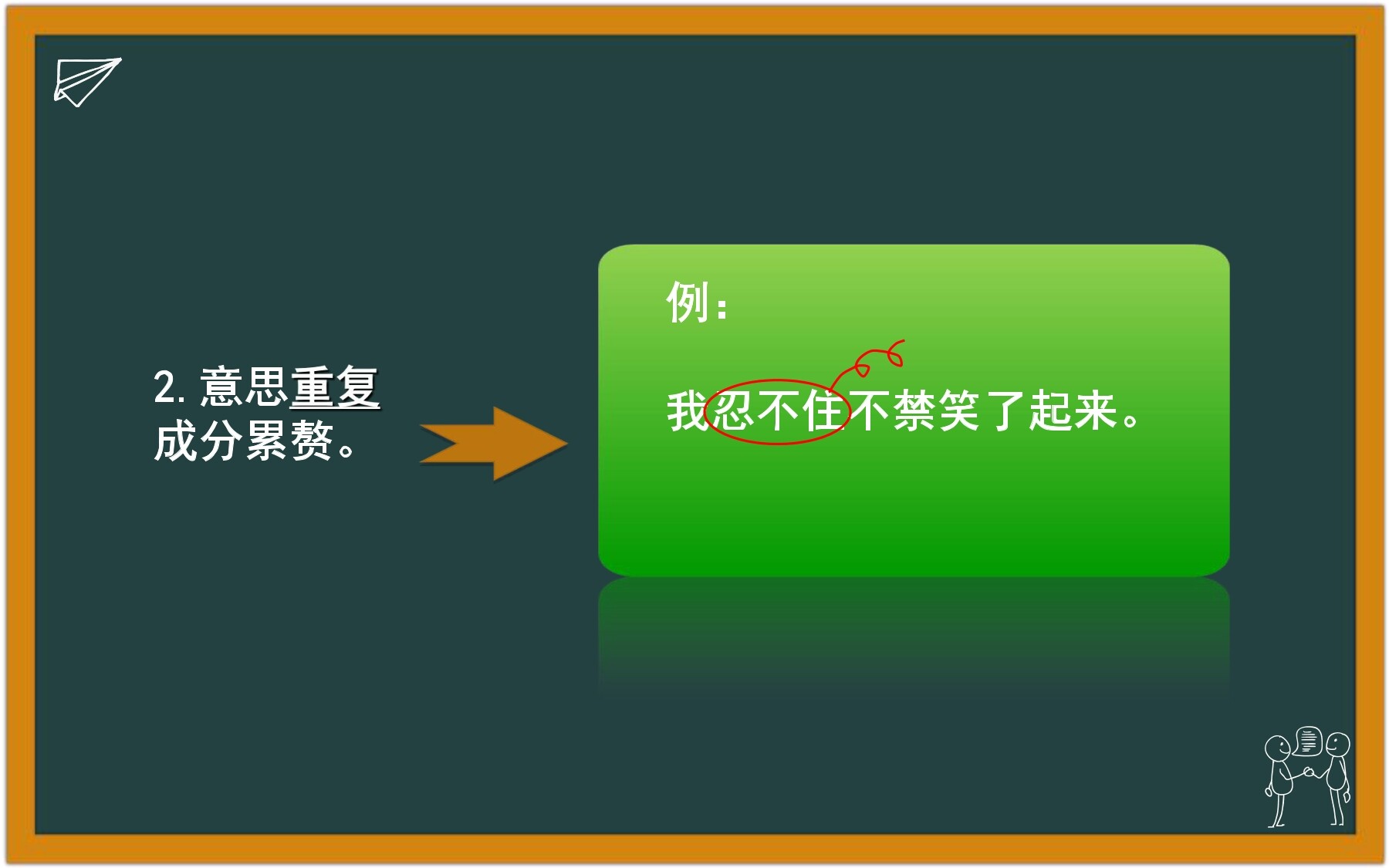 2. 意思重复成分累赘。

例：

我忍不住不禁笑了起来。